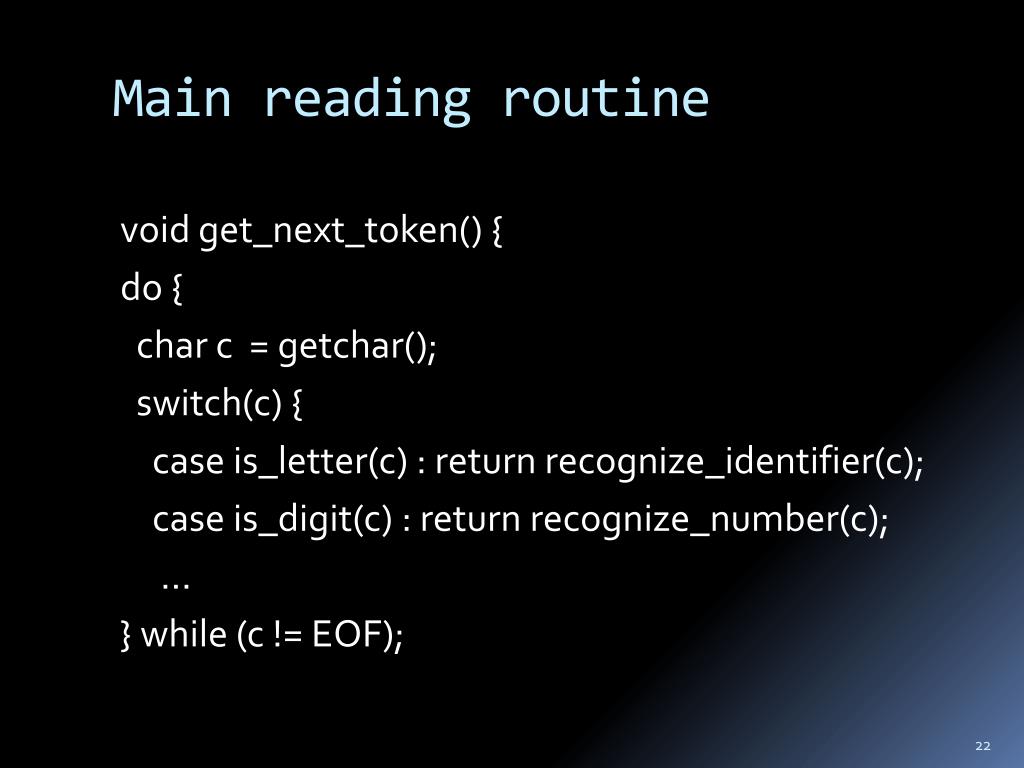 Main reading routine

void get_next_token() {
do {
  char c  = getchar();
  switch(c) {
    case is_letter(c) : return recognize_identifier(c);
    case is_digit(c) : return recognize_number(c);
     …
} while (c != EOF);

22